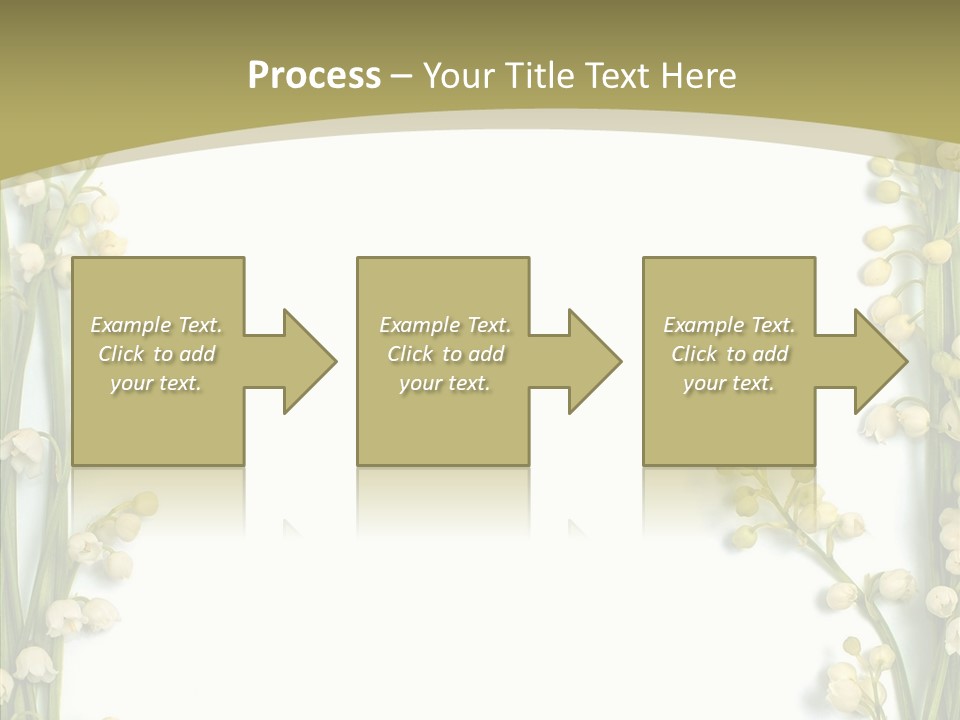 Process – Your Title Text Here

Example Text. Click to add your text.

Example Text. Click to add your text.

Example Text. Click to add your text.